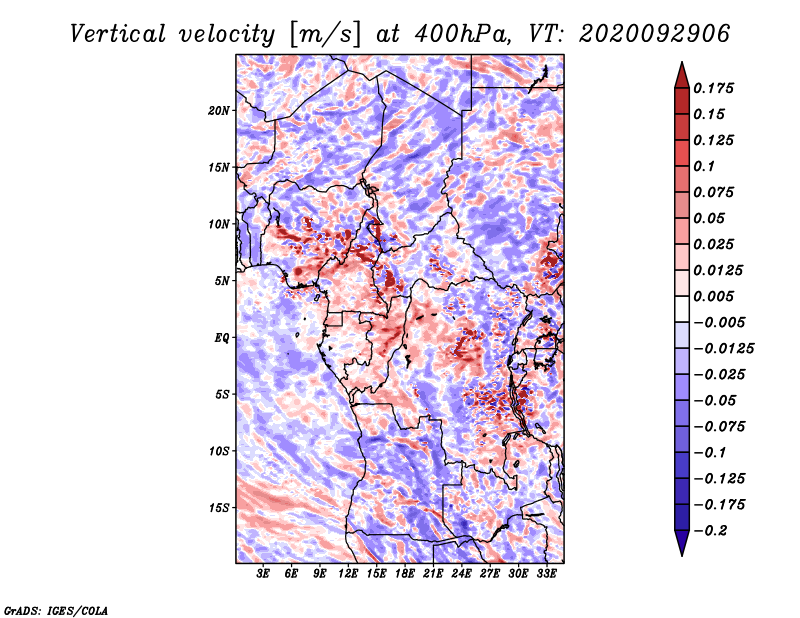 Vertical velocity [m/s] at 400hPa, VT: 2020092906

20N
15N
10N
5N
EQ
5S
10S
15S

3E 6E 9E 12E 15E 18E 21E 24E 27E 30E 33E

0.175
0.15
0.125
0.1
0.075
0.05
0.025
0.0125
0.005
−0.005
−0.0125
−0.025
−0.05
−0.075
−0.1
−0.125
−0.175
−0.2

GrADS: IGES/COLA